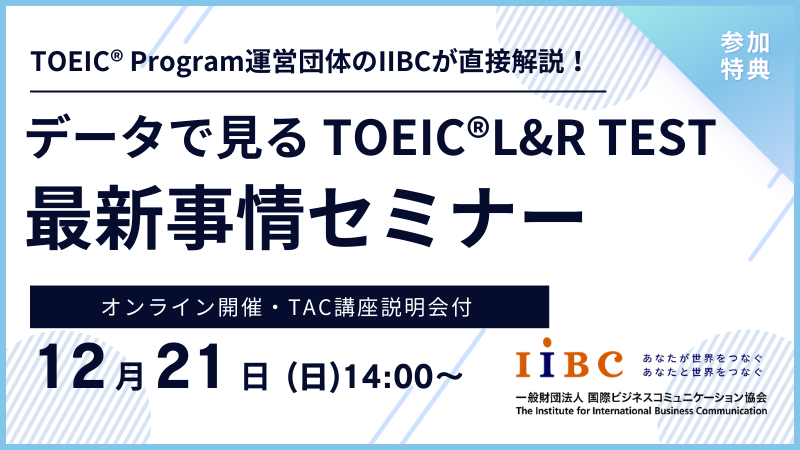 TOEIC® Program運営団体のIIBCが直接解説！

参加特典

データで見る TOEIC®L&R TEST
最新事情セミナー

オンライン開催・TAC講座説明会付

12月21日 (日)14:00～

IIBC
あなたが世界をつなぐ
あなたと世界をつなぐ
一般財団法人 国際ビジネスコミュニケーション協会
The Institute for International Business Communication